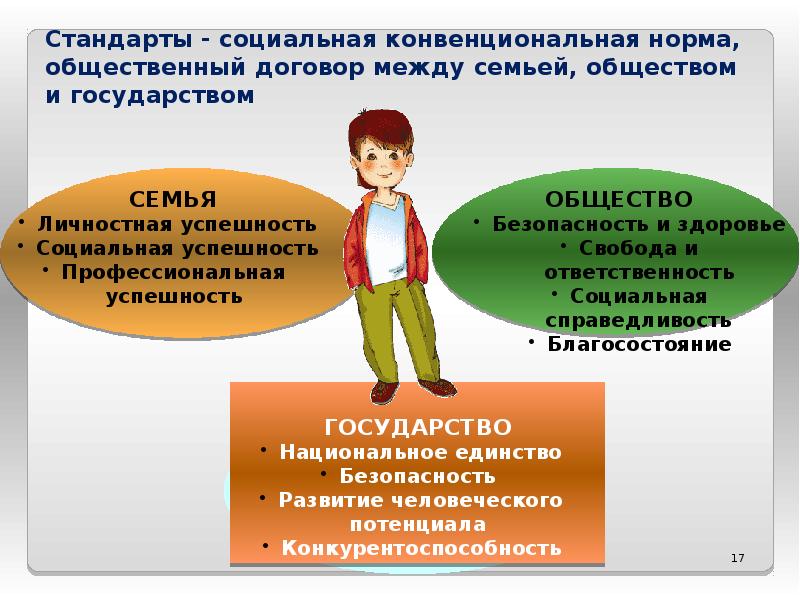 Стандарты - социальная конвенциональная норма, общественный договор между семьей, обществом и государством

СЕМЬЯ
• Личностная успешность
• Социальная успешность
• Профессиональная успешность

ОБЩЕСТВО
• Безопасность и здоровье
• Свобода и ответственность
• Социальная справедливость
• Благосостояние

ГОСУДАРСТВО
• Национальное единство
• Безопасность
• Развитие человеческого потенциала
• Конкурентоспособность

17